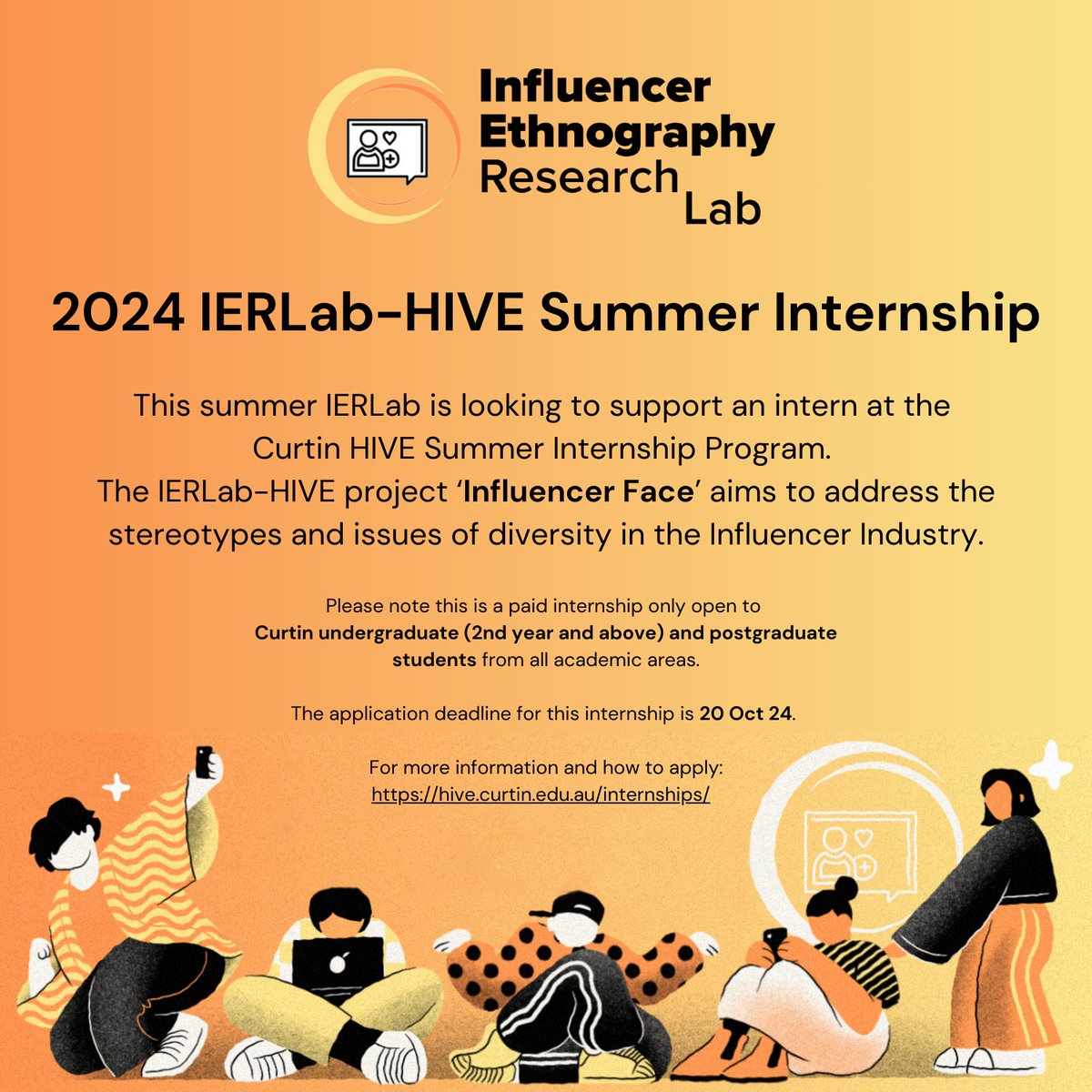 Influencer Ethnography Research Lab

2024 IERLab-HIVE Summer Internship

This summer IERLab is looking to support an intern at the Curtin HIVE Summer Internship Program.
The IERLab-HIVE project 'Influencer Face' aims to address the stereotypes and issues of diversity in the Influencer Industry.

Please note this is a paid internship only open to Curtin undergraduate (2nd year and above) and postgraduate students from all academic areas.

The application deadline for this internship is 20 Oct 24.

For more information and how to apply:
https://hive.curtin.edu.au/internships/